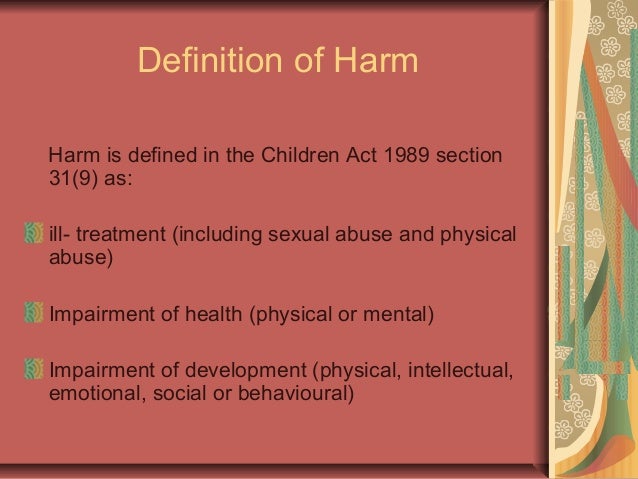 Definition of Harm

Harm is defined in the Children Act 1989 section 31(9) as:

ill- treatment (including sexual abuse and physical abuse)

Impairment of health (physical or mental)

Impairment of development (physical, intellectual, emotional, social or behavioural)